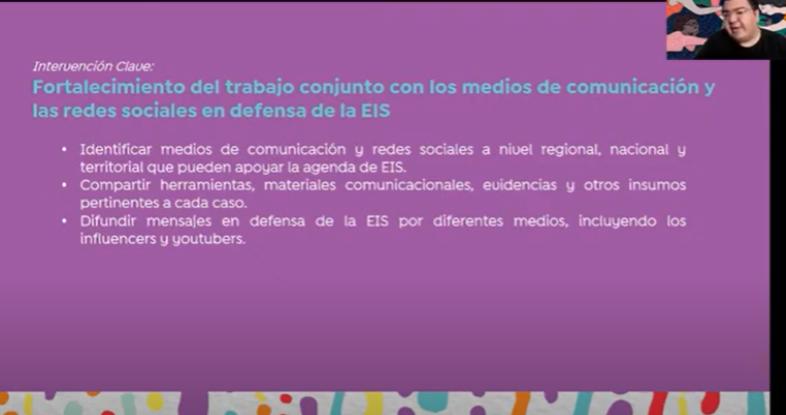 Intervención Clave:

Fortalecimiento del trabajo conjunto con los medios de comunicación y las redes sociales en defensa de la EIS

• Identificar medios de comunicación y redes sociales a nivel regional, nacional y territorial que pueden apoyar la agenda de EIS.
• Compartir herramientas, materiales comunicacionales, evidencias y otros insumos pertinentes a cada caso.
• Difundir mensajes en defensa de la EIS por diferentes medios, incluyendo los influencers y youtubers.